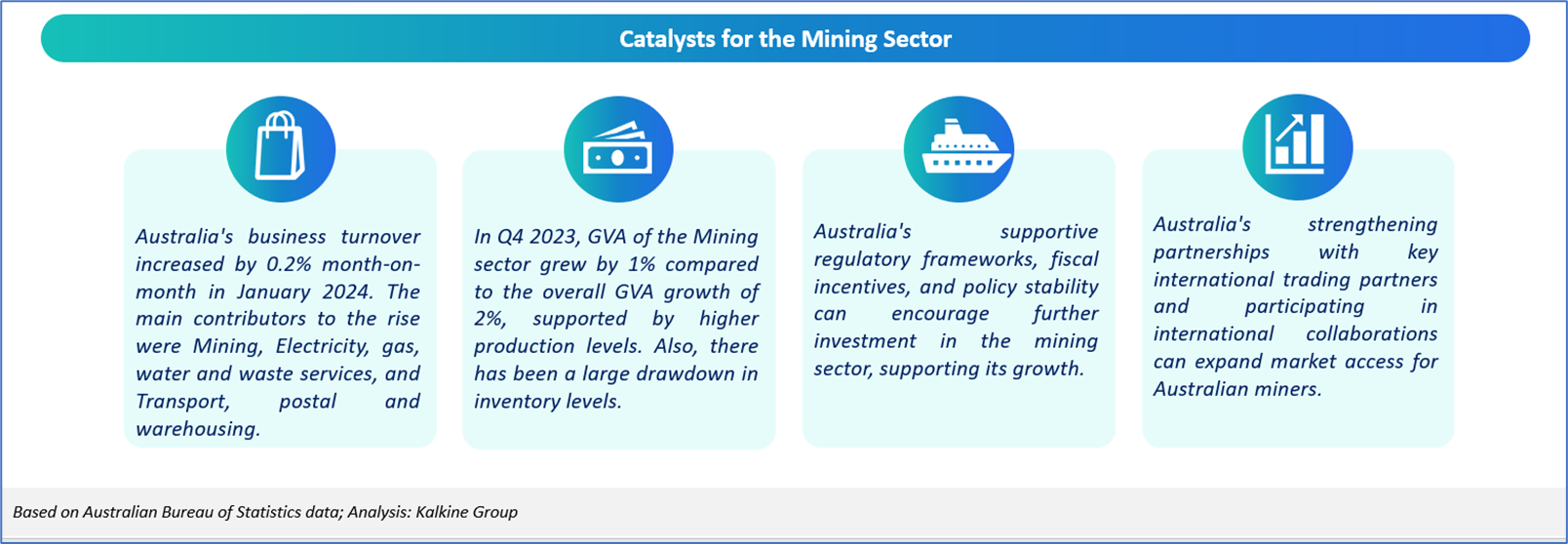 Catalysts for the Mining Sector

Australia's business turnover increased by 0.2% month-on-month in January 2024. The main contributors to the rise were Mining, Electricity, gas, water and waste services, and Transport, postal and warehousing.

In Q4 2023, GVA of the Mining sector grew by 1% compared to the overall GVA growth of 2%, supported by higher production levels. Also, there has been a large drawdown in inventory levels.

Australia's supportive regulatory frameworks, fiscal incentives, and policy stability can encourage further investment in the mining sector, supporting its growth.

Australia's strengthening partnerships with key international trading partners and participating in international collaborations can expand market access for Australian miners.

Based on Australian Bureau of Statistics data; Analysis: Kalkine Group